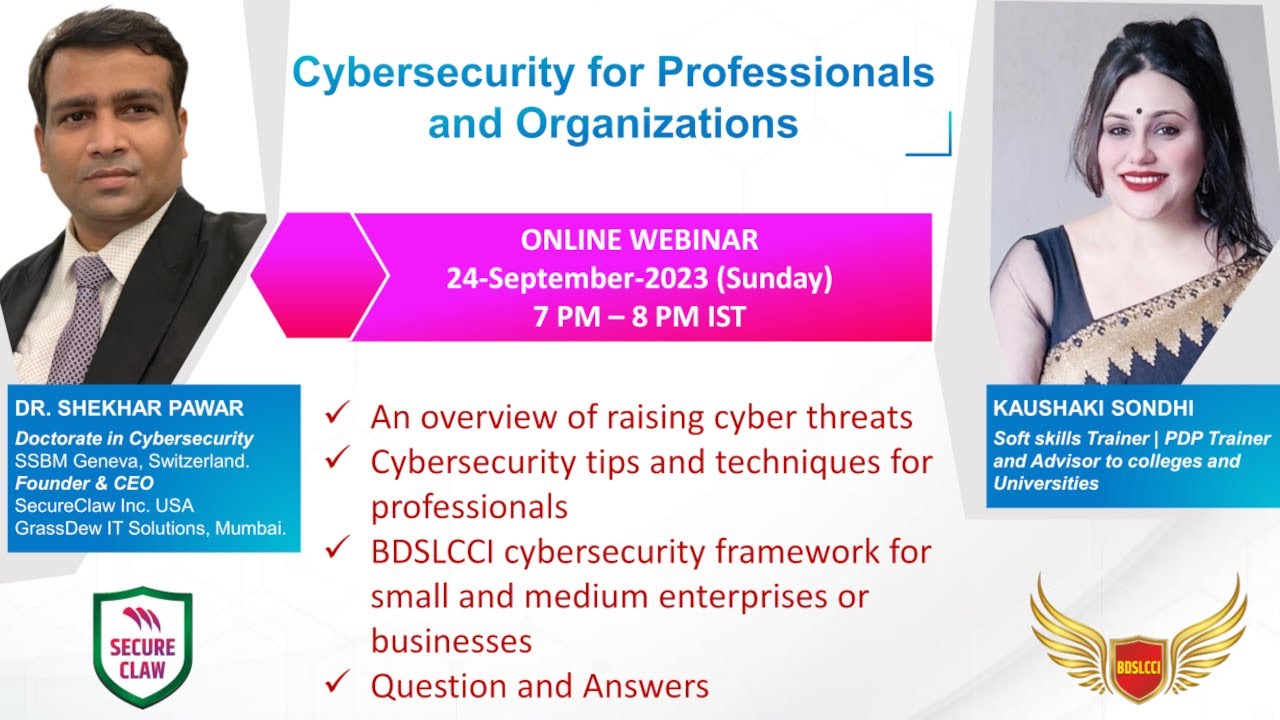 Cybersecurity for Professionals and Organizations

ONLINE WEBINAR
24-September-2023 (Sunday)
7 PM – 8 PM IST

DR. SHEKHAR PAWAR
Doctorate in Cybersecurity
SSBM Geneva, Switzerland.
Founder & CEO
SecureClaw Inc. USA
GrassDew IT Solutions, Mumbai.

✓ An overview of raising cyber threats
✓ Cybersecurity tips and techniques for professionals
✓ BDSLCCI cybersecurity framework for small and medium enterprises or businesses
✓ Question and Answers

KAUSHAKI SONDHI
Soft skills Trainer | PDP Trainer and Advisor to colleges and Universities

SECURE CLAW

BDSLCCI